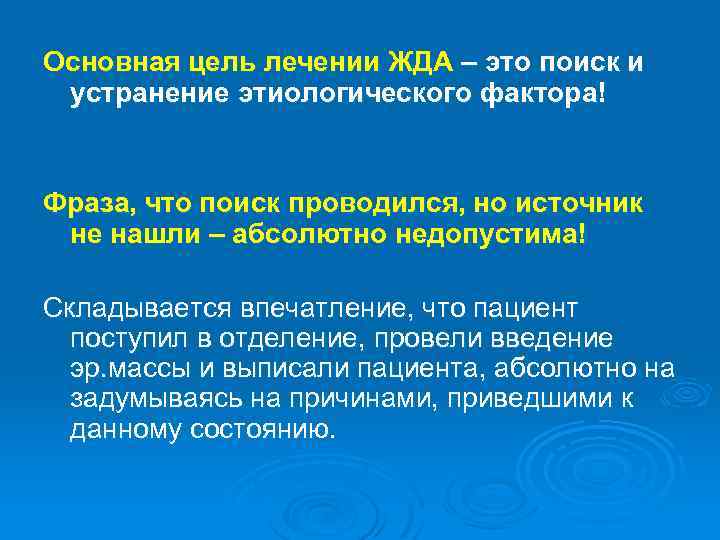 Основная цель лечении ЖДА – это поиск и устранение этиологического фактора!

Фраза, что поиск проводился, но источник не нашли – абсолютно недопустима!

Складывается впечатление, что пациент поступил в отделение, провели введение эр.массы и выписали пациента, абсолютно на задумываясь на причинами, приведшими к данному состоянию.